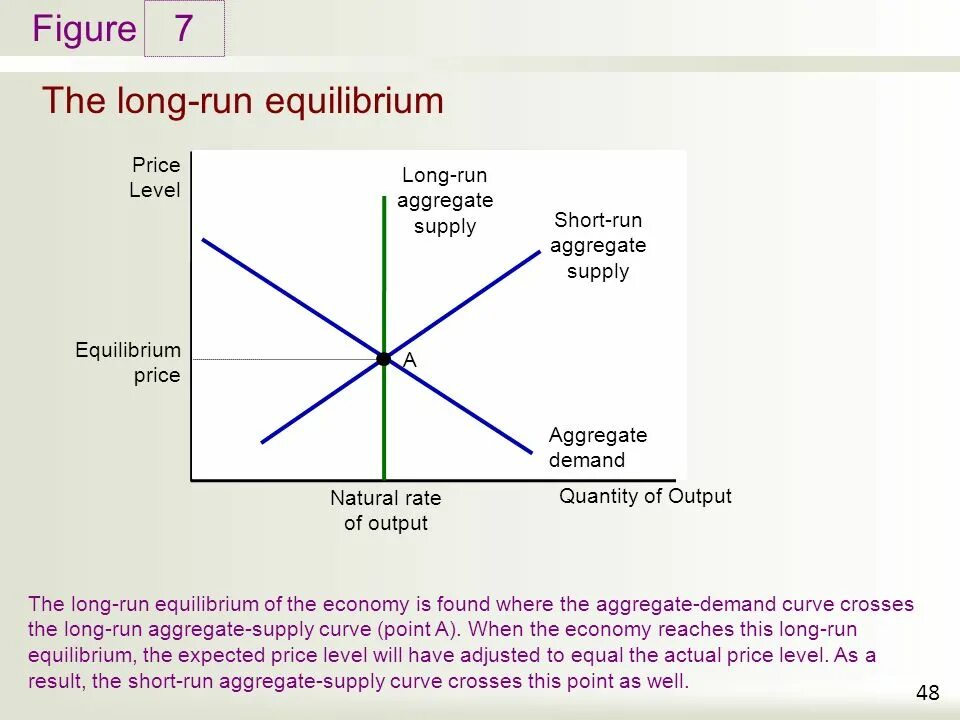 Figure 7

The long-run equilibrium

Price Level

Long-run aggregate supply

Short-run aggregate supply

Equilibrium price

A

Aggregate demand

Natural rate of output

Quantity of Output

The long-run equilibrium of the economy is found where the aggregate-demand curve crosses the long-run aggregate-supply curve (point A). When the economy reaches this long-run equilibrium, the expected price level will have adjusted to equal the actual price level. As a result, the short-run aggregate-supply curve crosses this point as well.

48